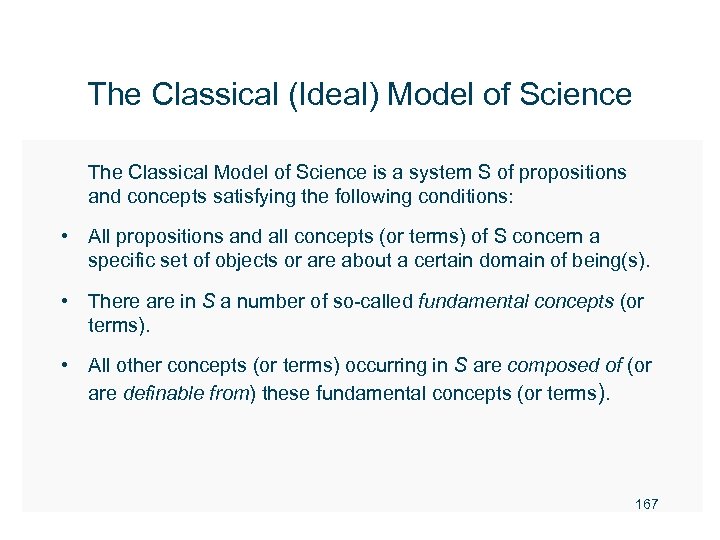 The Classical (Ideal) Model of Science

The Classical Model of Science is a system S of propositions and concepts satisfying the following conditions:

• All propositions and all concepts (or terms) of S concern a specific set of objects or are about a certain domain of being(s).

• There are in S a number of so-called fundamental concepts (or terms).

• All other concepts (or terms) occurring in S are composed of (or are definable from) these fundamental concepts (or terms).

167